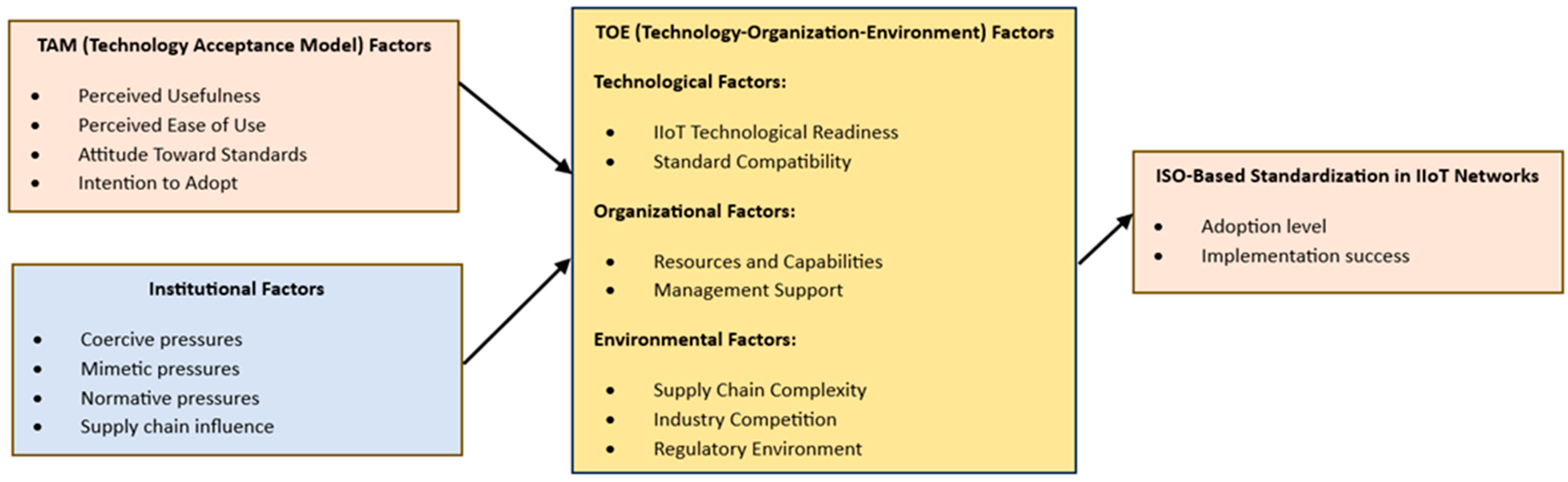 TAM (Technology Acceptance Model) Factors

- Perceived Usefulness
- Perceived Ease of Use
- Attitude Toward Standards
- Intention to Adopt

Institutional Factors

- Coercive pressures
- Mimetic pressures
- Normative pressures
- Supply chain influence

TOE (Technology-Organization-Environment) Factors

Technological Factors:

- IIoT Technological Readiness
- Standard Compatibility

Organizational Factors:

- Resources and Capabilities
- Management Support

Environmental Factors:

- Supply Chain Complexity
- Industry Competition
- Regulatory Environment

ISO-Based Standardization in IIoT Networks

- Adoption level
- Implementation success